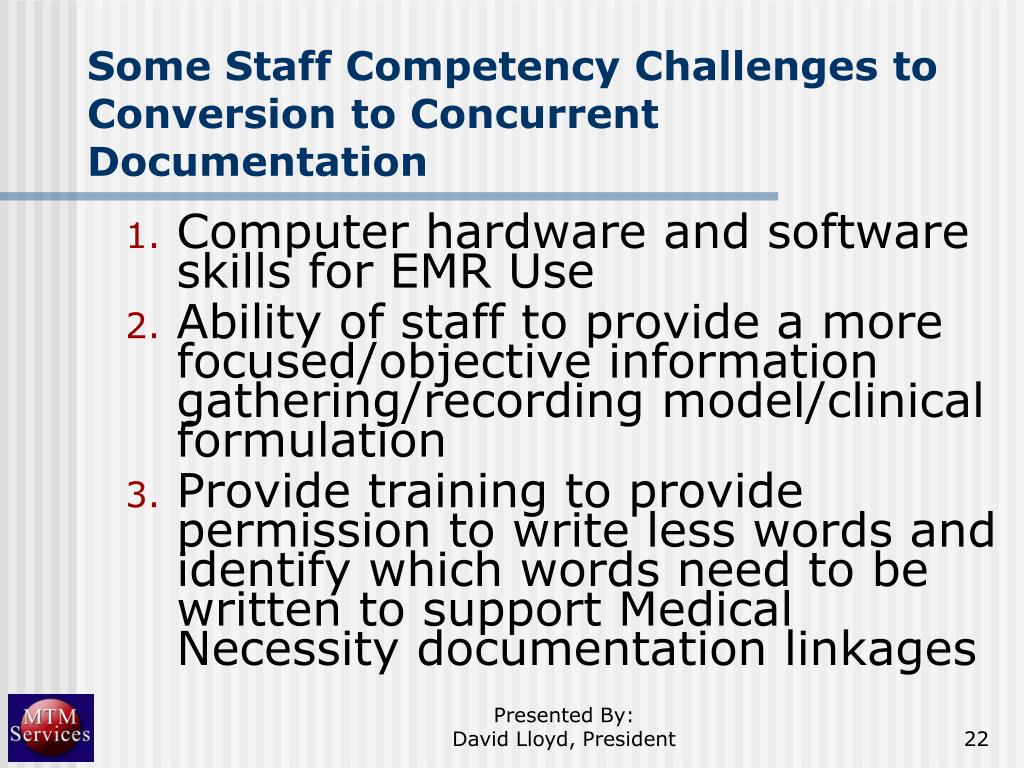 Some Staff Competency Challenges to Conversion to Concurrent Documentation

1. Computer hardware and software skills for EMR Use
2. Ability of staff to provide a more focused/objective information gathering/recording model/clinical formulation
3. Provide training to provide permission to write less words and identify which words need to be written to support Medical Necessity documentation linkages

MTM Services

Presented By:
David Lloyd, President

22